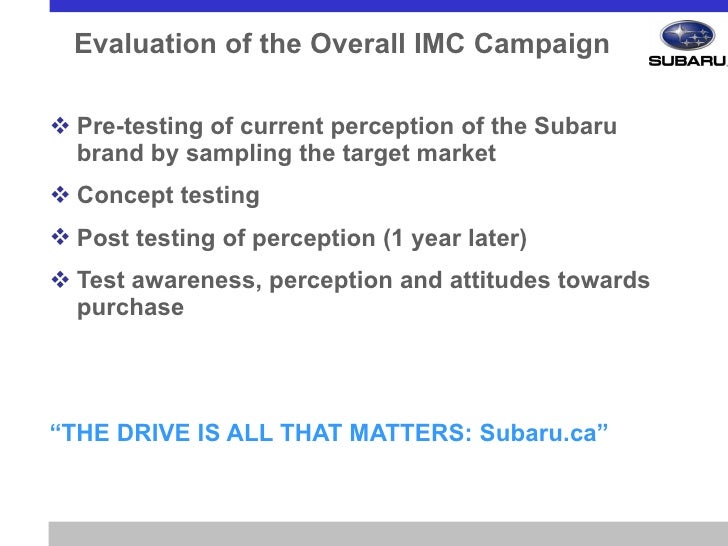 Evaluation of the Overall IMC Campaign

SUBARU

❖ Pre-testing of current perception of the Subaru brand by sampling the target market

❖ Concept testing

❖ Post testing of perception (1 year later)

❖ Test awareness, perception and attitudes towards purchase

“THE DRIVE IS ALL THAT MATTERS: Subaru.ca”